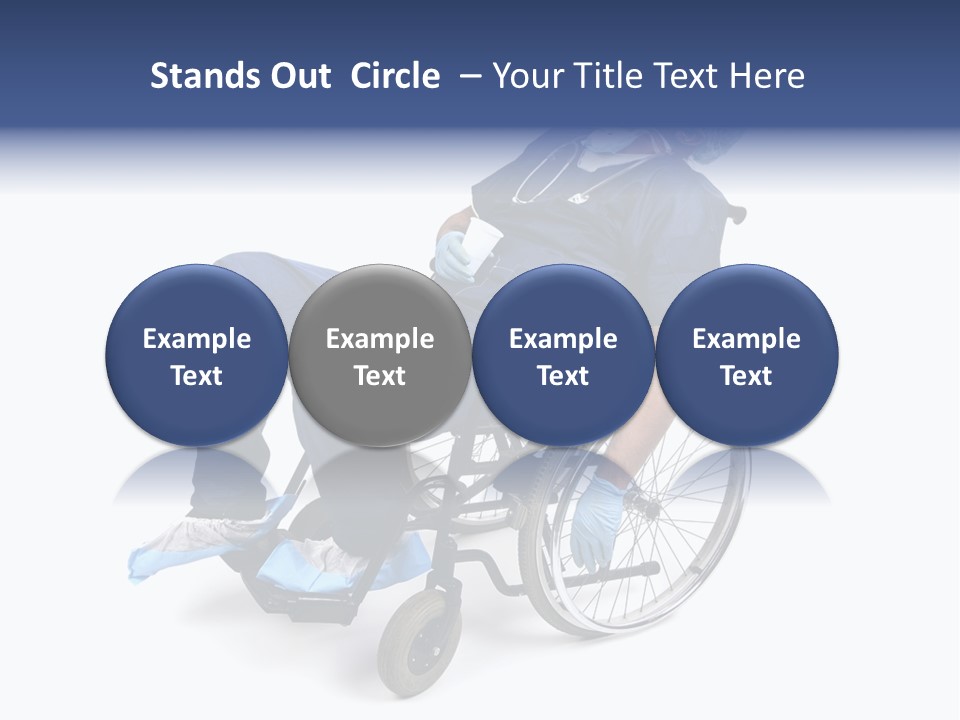 Stands Out Circle – Your Title Text Here

Example Text

Example Text

Example Text

Example Text